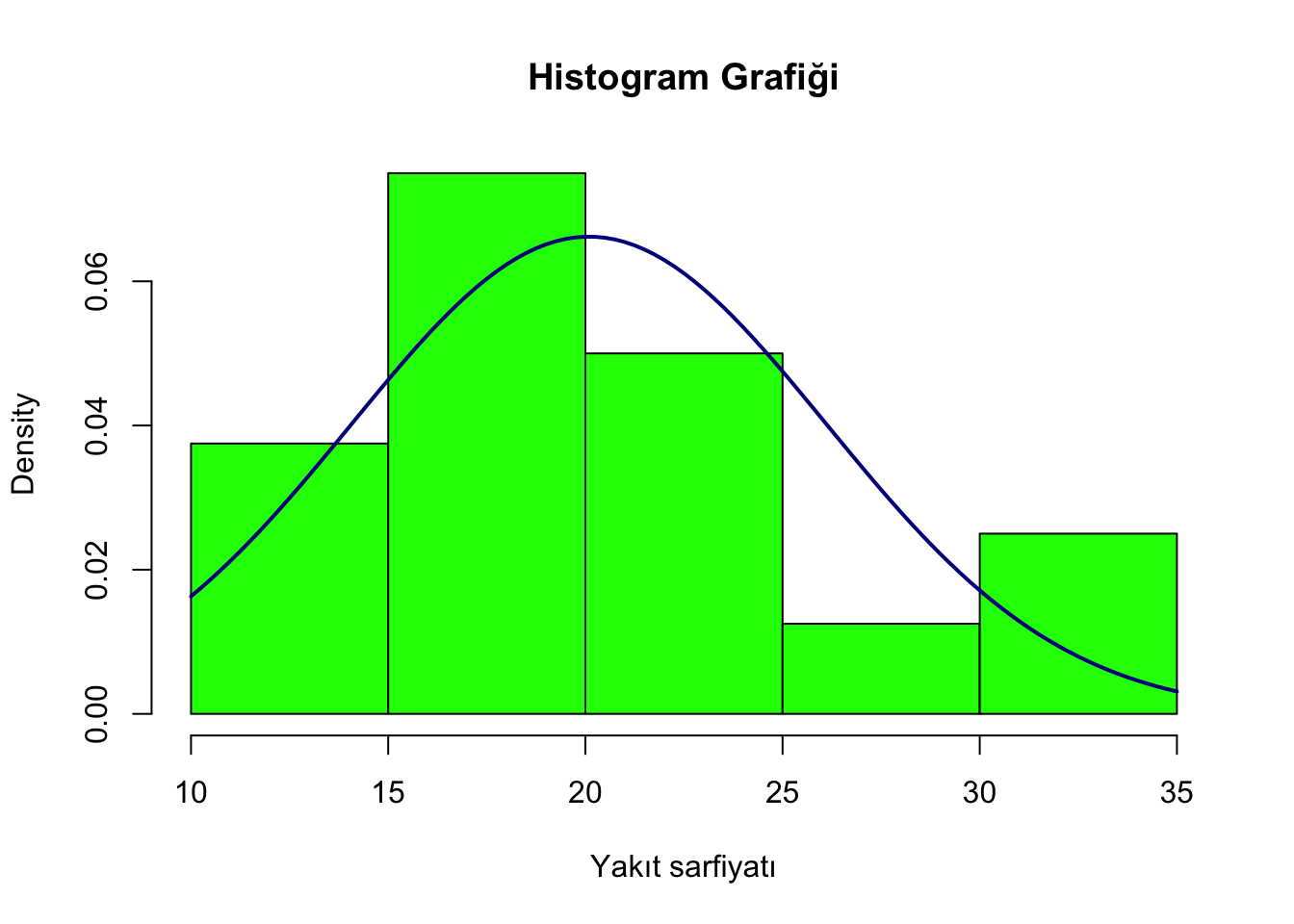 Histogram Grafiği

Density

0.00
0.02
0.04
0.06

10
15
20
25
30
35

Yakıt sarfiyatı